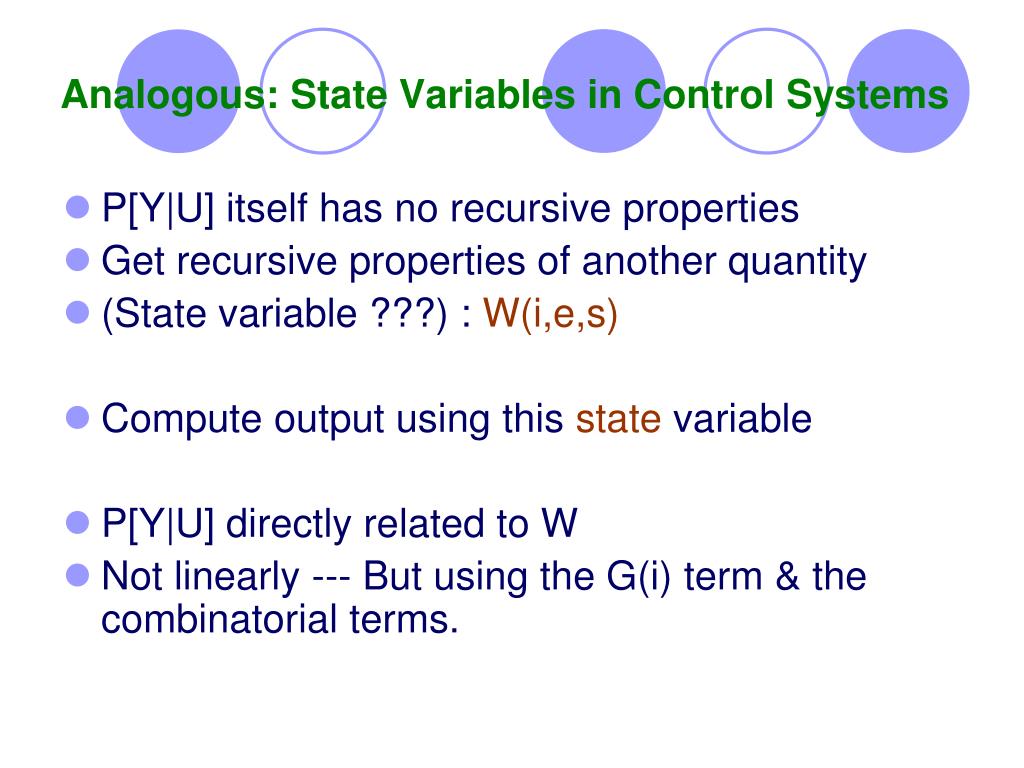 Analogous: State Variables in Control Systems

P[Y|U] itself has no recursive properties
Get recursive properties of another quantity
(State variable ???) : W(i,e,s)

Compute output using this state variable

P[Y|U] directly related to W
Not linearly --- But using the G(i) term & the combinatorial terms.